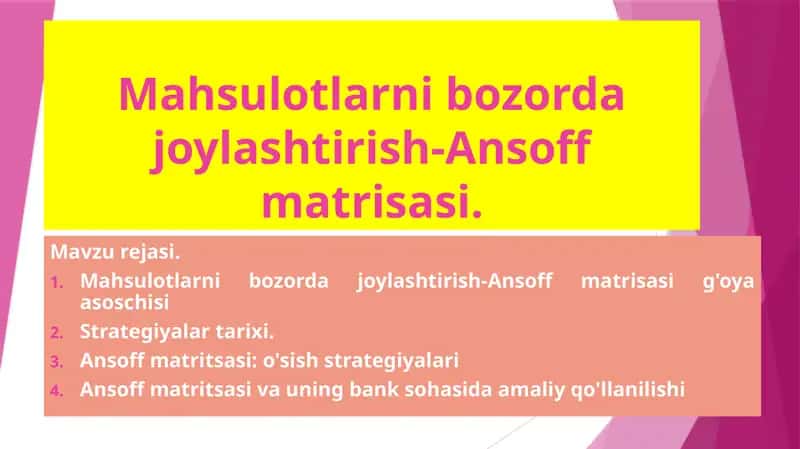 Mahsulotlarni bozorda joylashtirish-Ansoff matrisasi.

Mavzu rejasi.

1. Mahsulotlarni bozorda joylashtirish-Ansoff matrisasi g'oya asoschisi
2. Strategiyalar tarixi.
3. Ansoff matritsasi: o'sish strategiyalari
4. Ansoff matritsasi va uning bank sohasida amaliy qo'llanilishi